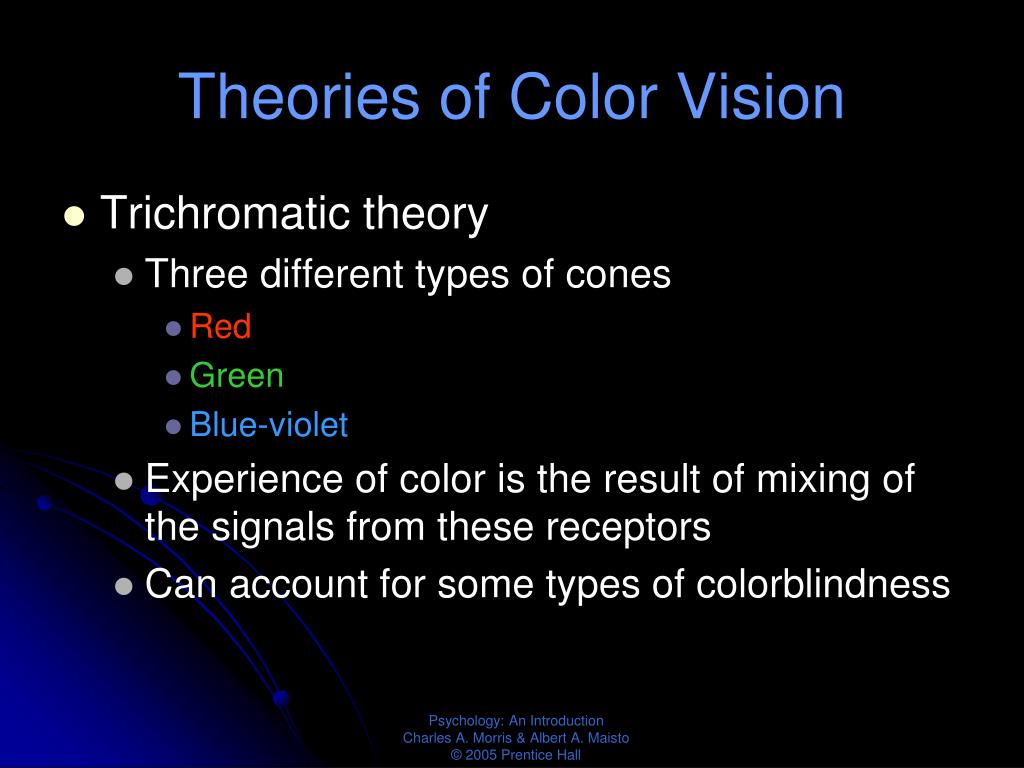 Theories of Color Vision

Trichromatic theory

Three different types of cones

Red

Green

Blue-violet

Experience of color is the result of mixing of the signals from these receptors

Can account for some types of colorblindness

Psychology: An Introduction
Charles A. Morris & Albert A. Maisto
© 2005 Prentice Hall